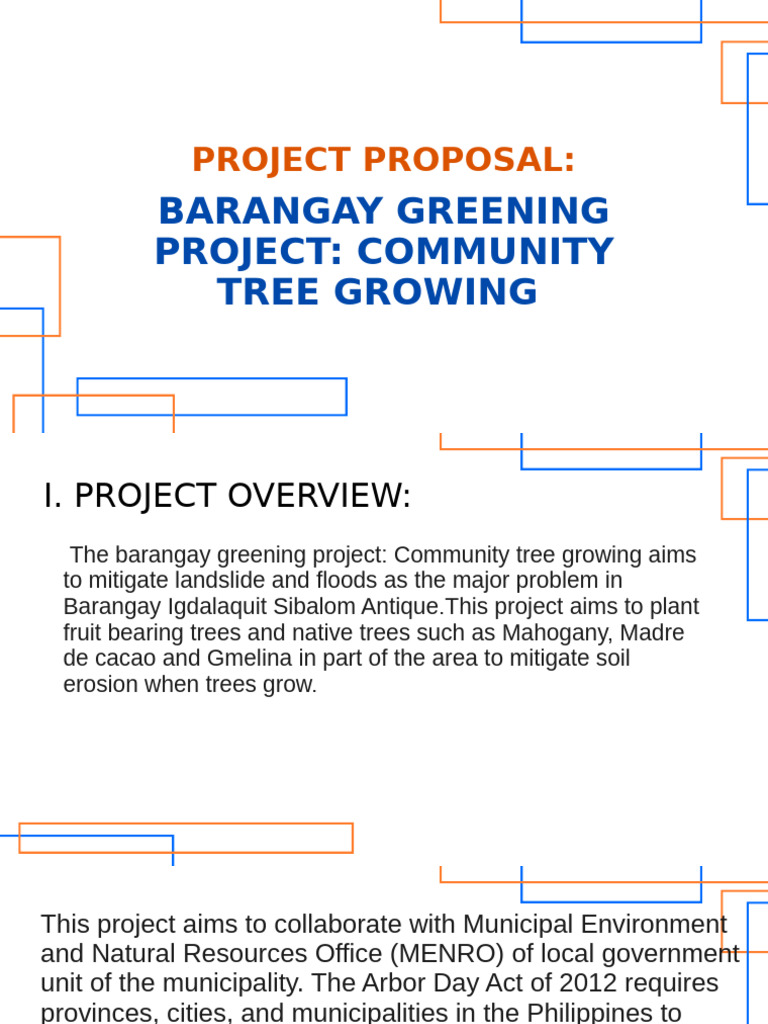 PROJECT PROPOSAL:

BARANGAY GREENING PROJECT: COMMUNITY TREE GROWING

I. PROJECT OVERVIEW:

The barangay greening project: Community tree growing aims to mitigate landslide and floods as the major problem in Barangay Igdalaquit Sibalom Antique.This project aims to plant fruit bearing trees and native trees such as Mahogany, Madre de cacao and Gmelina in part of the area to mitigate soil erosion when trees grow.

This project aims to collaborate with Municipal Environment and Natural Resources Office (MENRO) of local government unit of the municipality. The Arbor Day Act of 2012 requires provinces, cities, and municipalities in the Philippines to